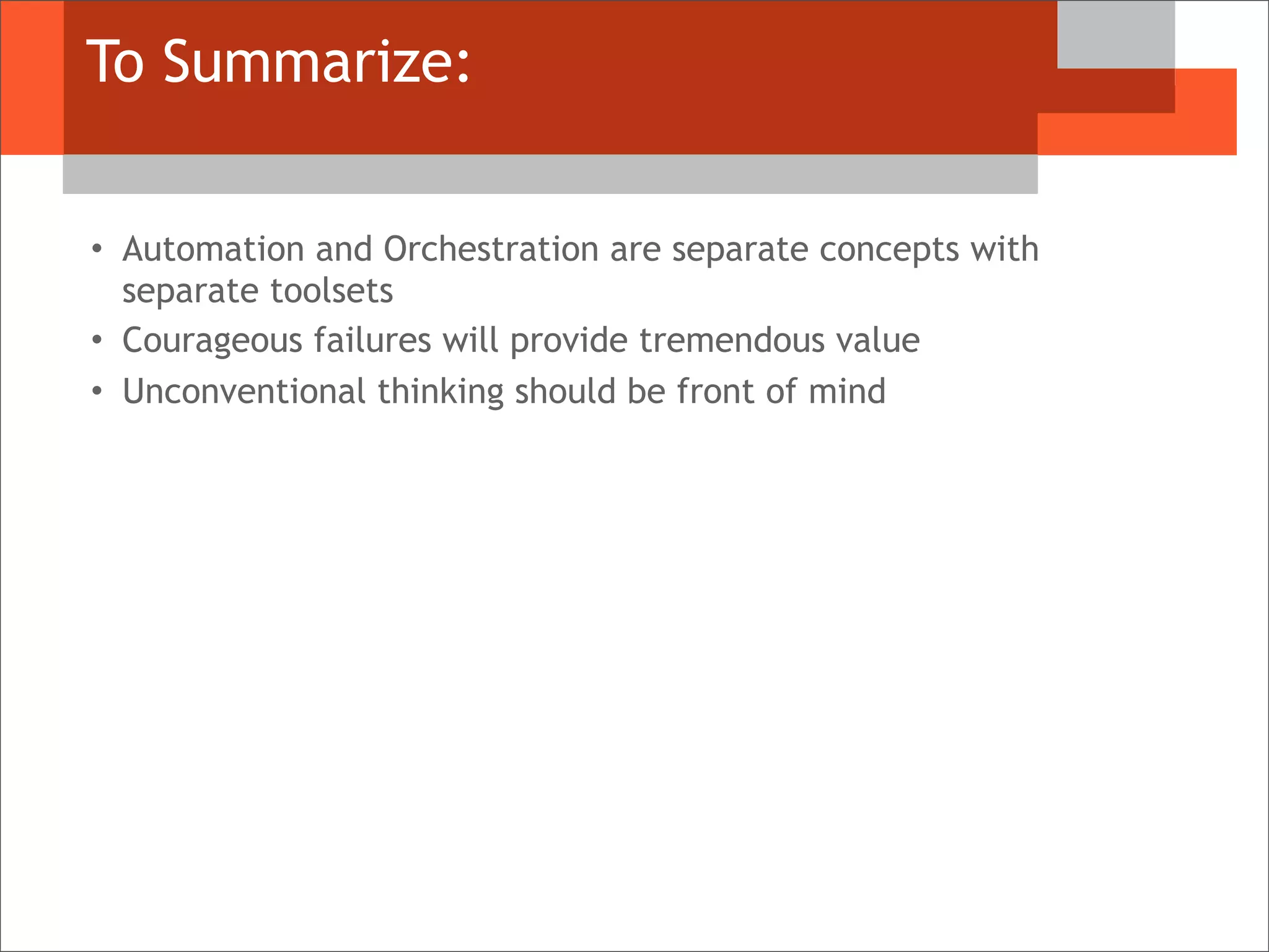 To Summarize:

• Automation and Orchestration are separate concepts with separate toolsets
• Courageous failures will provide tremendous value
• Unconventional thinking should be front of mind